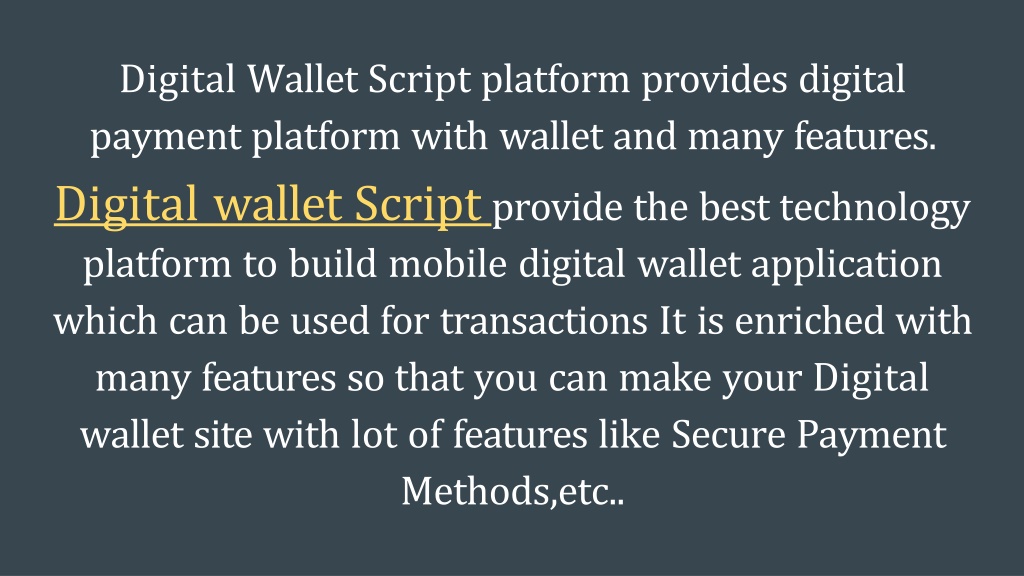 Digital Wallet Script platform provides digital payment platform with wallet and many features.

Digital wallet Script provide the best technology platform to build mobile digital wallet application which can be used for transactions It is enriched with many features so that you can make your Digital wallet site with lot of features like Secure Payment Methods,etc..